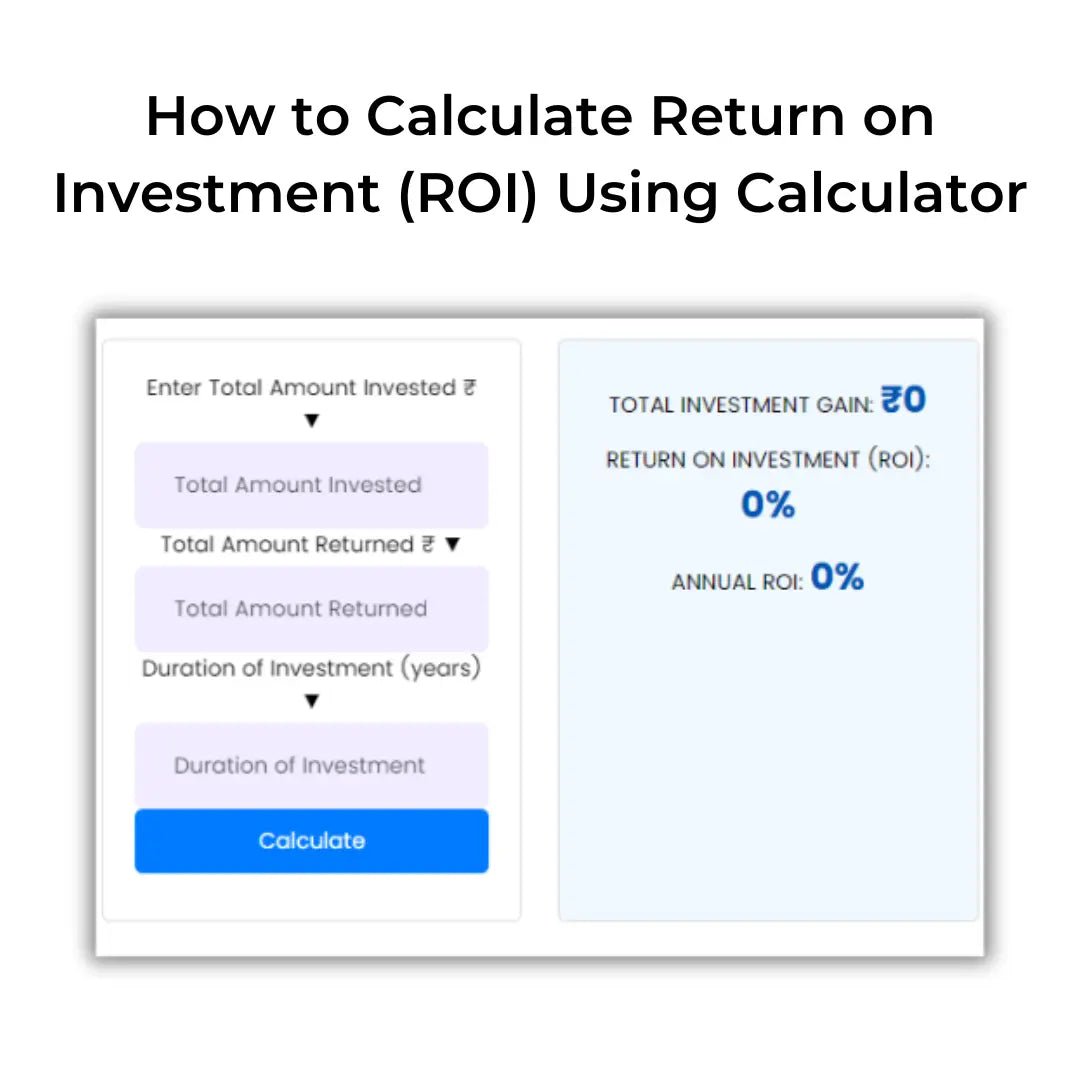 How to Calculate Return on Investment (ROI) Using Calculator

Enter Total Amount Invested ₹ ▼

Total Amount Invested

Total Amount Returned ₹ ▼

Total Amount Returned

Duration of Investment (years) ▼

Duration of Investment

Calculate

TOTAL INVESTMENT GAIN: ₹0

RETURN ON INVESTMENT (ROI): 0%

ANNUAL ROI: 0%